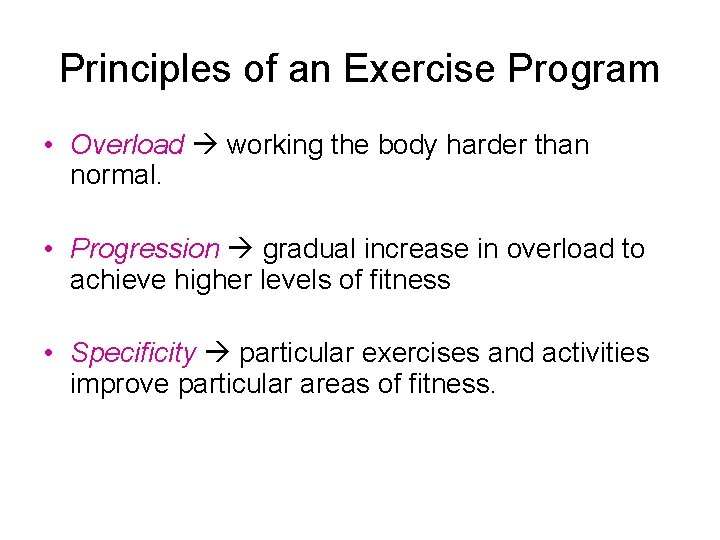 Principles of an Exercise Program

• Overload → working the body harder than normal.

• Progression → gradual increase in overload to achieve higher levels of fitness

• Specificity → particular exercises and activities improve particular areas of fitness.